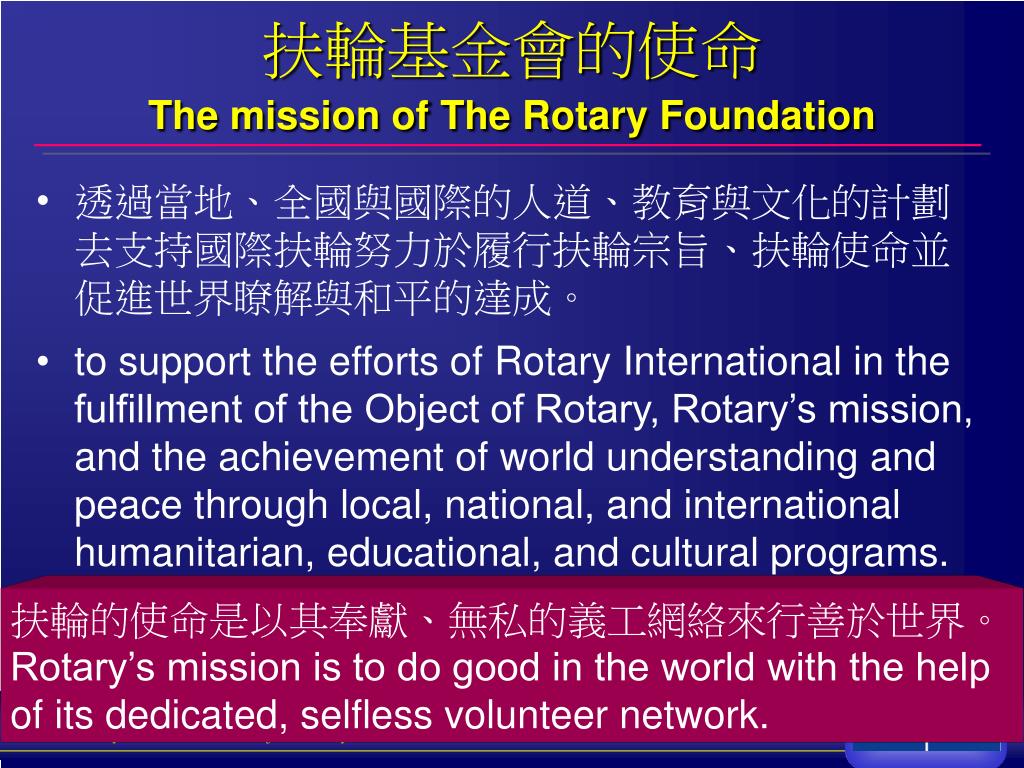 扶輪基金會的使命
The mission of The Rotary Foundation

• 透過當地、全國與國際的人道、教育與文化的計劃去支持國際扶輪努力於履行扶輪宗旨、扶輪使命並促進世界瞭解與和平的達成。

• to support the efforts of Rotary International in the fulfillment of the Object of Rotary, Rotary’s mission, and the achievement of world understanding and peace through local, national, and international humanitarian, educational, and cultural programs.

扶輪的使命是以其奉獻、無私的義工網絡來行善於世界。
Rotary’s mission is to do good in the world with the help of its dedicated, selfless volunteer network.